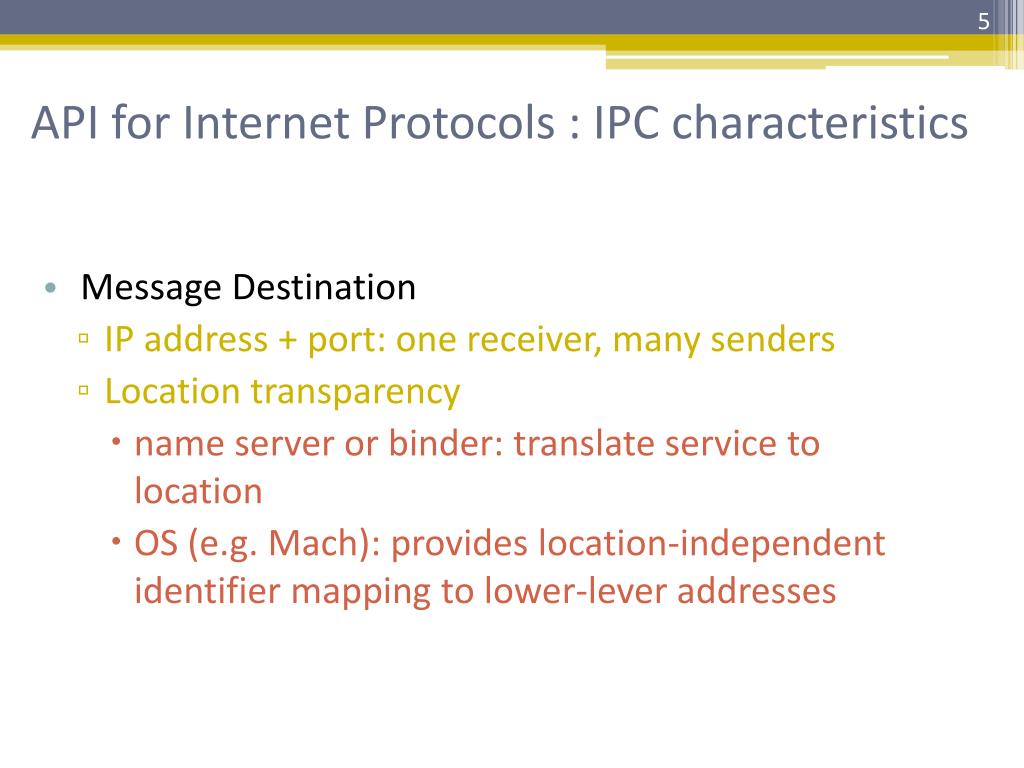 5

API for Internet Protocols : IPC characteristics

• Message Destination
▫ IP address + port: one receiver, many senders
▫ Location transparency
• name server or binder: translate service to location
• OS (e.g. Mach): provides location-independent identifier mapping to lower-lever addresses